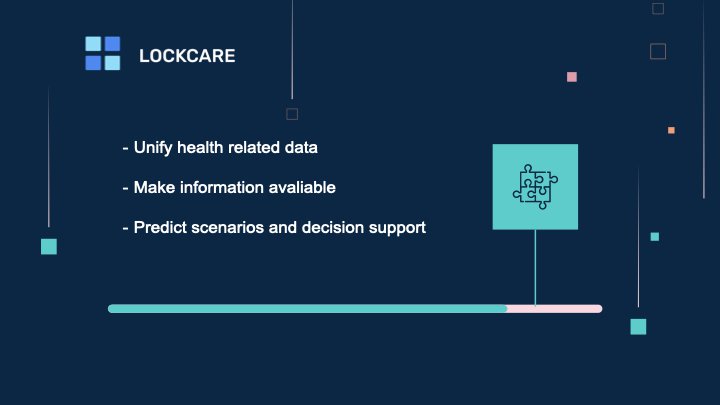 LOCKCARE

- Unify health related data

- Make information avaliable

- Predict scenarios and decision support